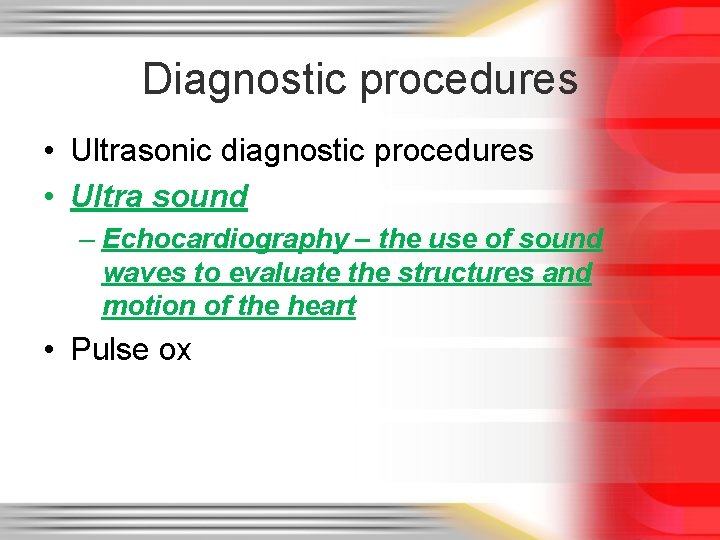 Diagnostic procedures

• Ultrasonic diagnostic procedures
• Ultra sound
– Echocardiography – the use of sound waves to evaluate the structures and motion of the heart
• Pulse ox